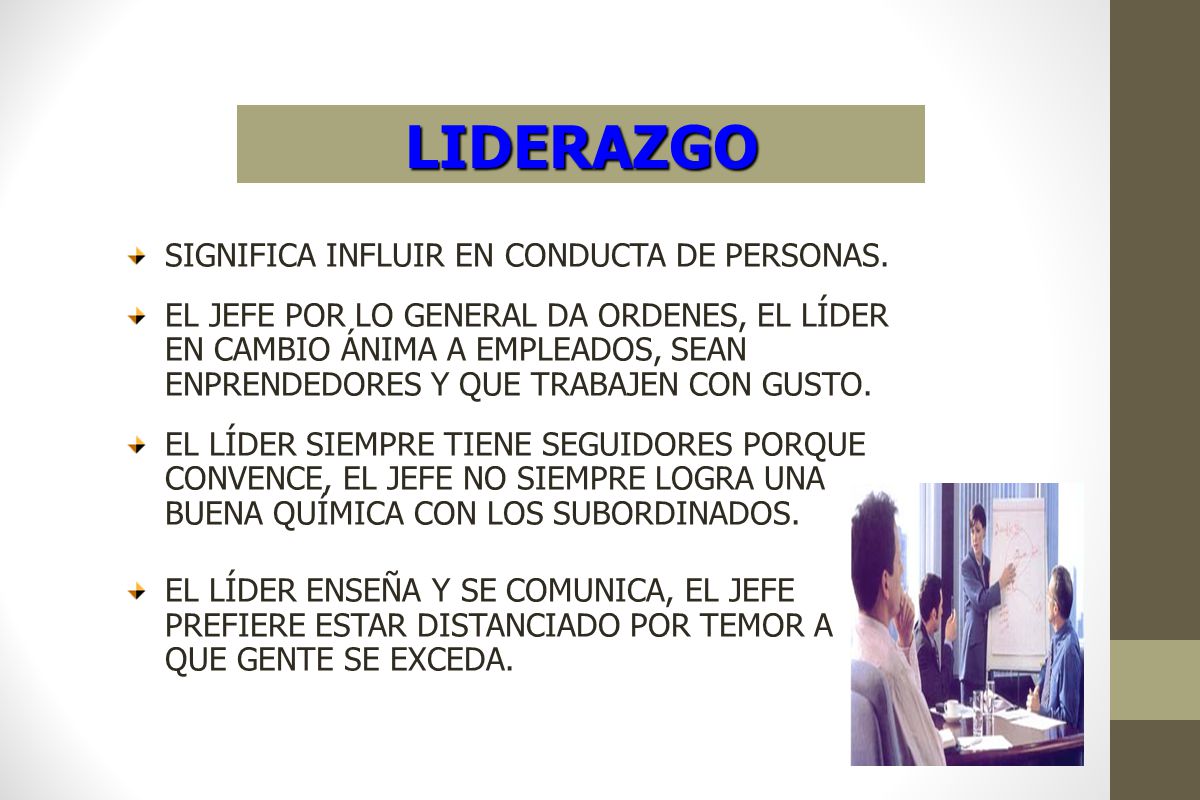 LIDERAZGO

SIGNIFICA INFLUIR EN CONDUCTA DE PERSONAS.

EL JEFE POR LO GENERAL DA ORDENES, EL LÍDER EN CAMBIO ÁNIMA A EMPLEADOS, SEAN ENPRENDEDORES Y QUE TRABAJEN CON GUSTO.

EL LÍDER SIEMPRE TIENE SEGUIDORES PORQUE CONVENCE, EL JEFE NO SIEMPRE LOGRA UNA BUENA QUÍMICA CON LOS SUBORDINADOS.

EL LÍDER ENSEÑA Y SE COMUNICA, EL JEFE PREFIERE ESTAR DISTANCIADO POR TEMOR A QUE GENTE SE EXCEDA.